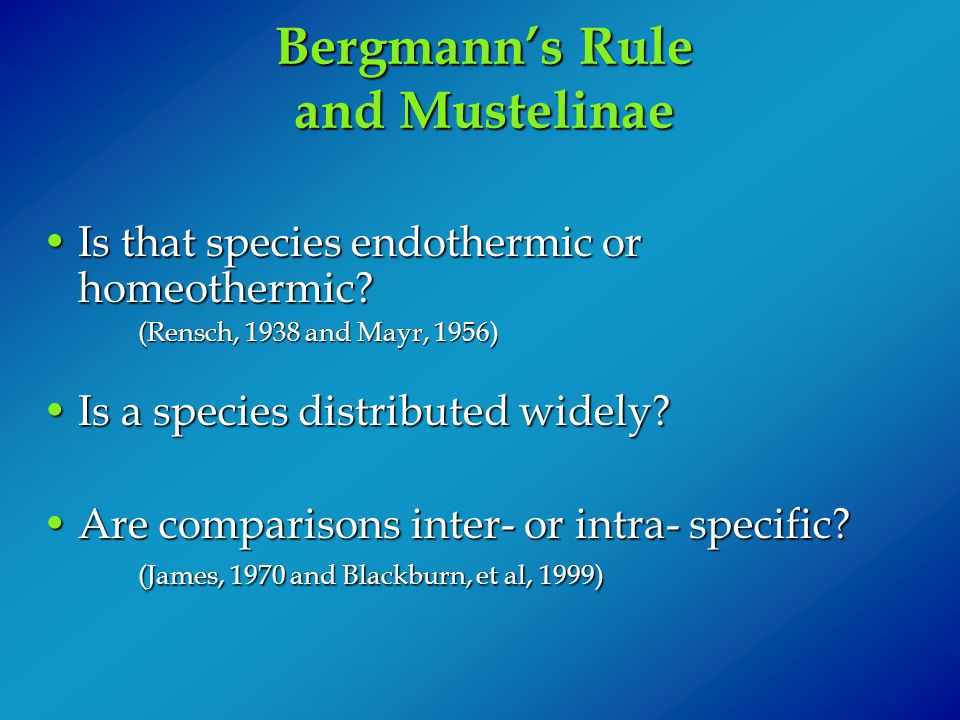 Bergmann's Rule and Mustelinae

• Is that species endothermic or homeothermic?
(Rensch, 1938 and Mayr, 1956)

• Is a species distributed widely?

• Are comparisons inter- or intra- specific?
(James, 1970 and Blackburn, et al, 1999)